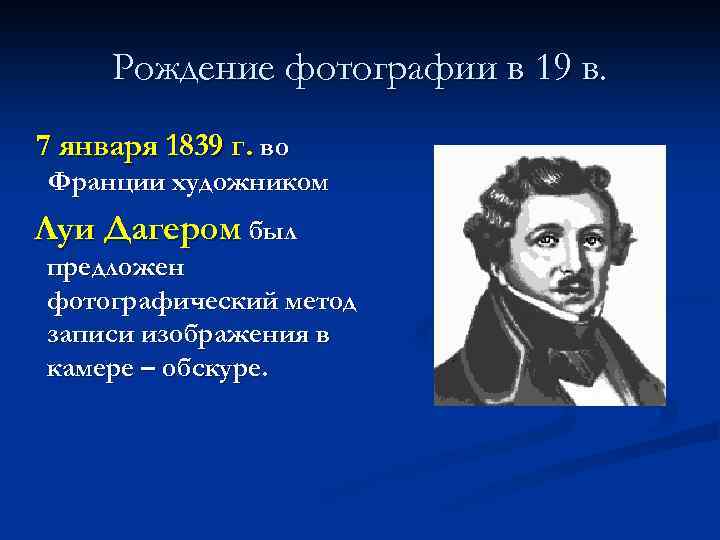 Рождение фотографии в 19 в.

7 января 1839 г. во Франции художником

Луи Дагером был предложен фотографический метод записи изображения в камере – обскуре.